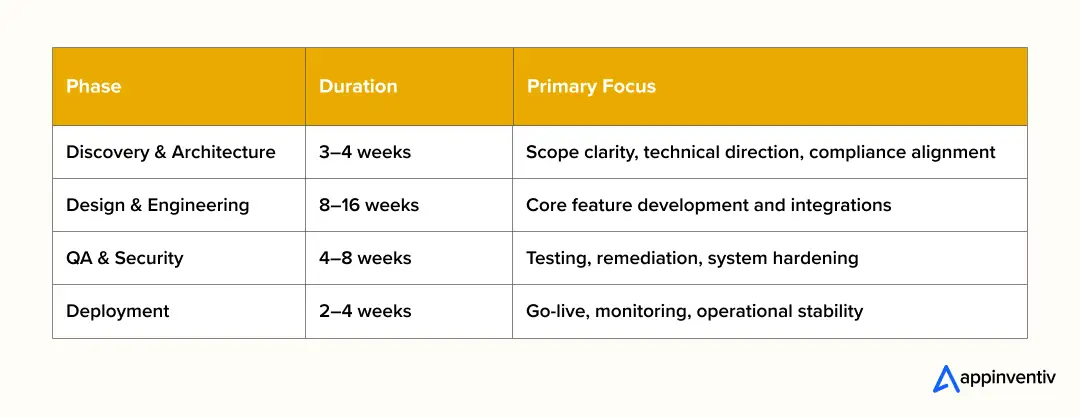 | Phase | Duration | Primary Focus |
|---|---|---|
| Discovery & Architecture | 3–4 weeks | Scope clarity, technical direction, compliance alignment |
| Design & Engineering | 8–16 weeks | Core feature development and integrations |
| QA & Security | 4–8 weeks | Testing, remediation, system hardening |
| Deployment | 2–4 weeks | Go-live, monitoring, operational stability |

appinventiv